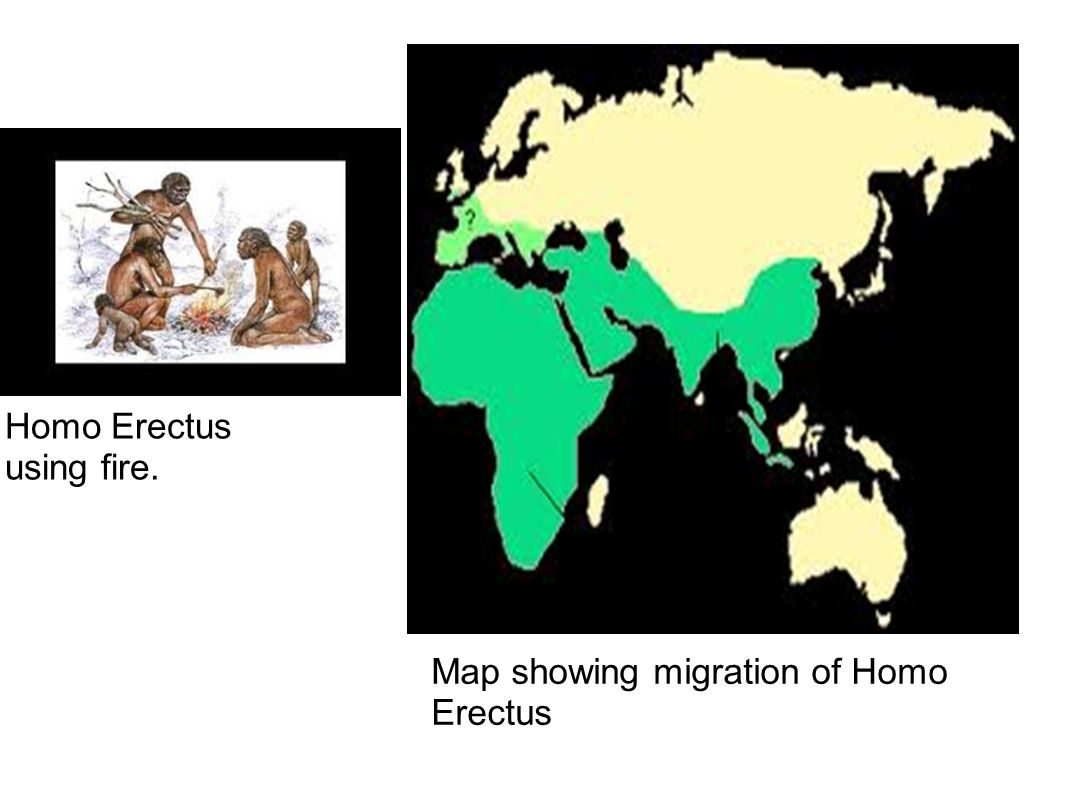 Homo Erectus using fire.

?

Map showing migration of Homo Erectus